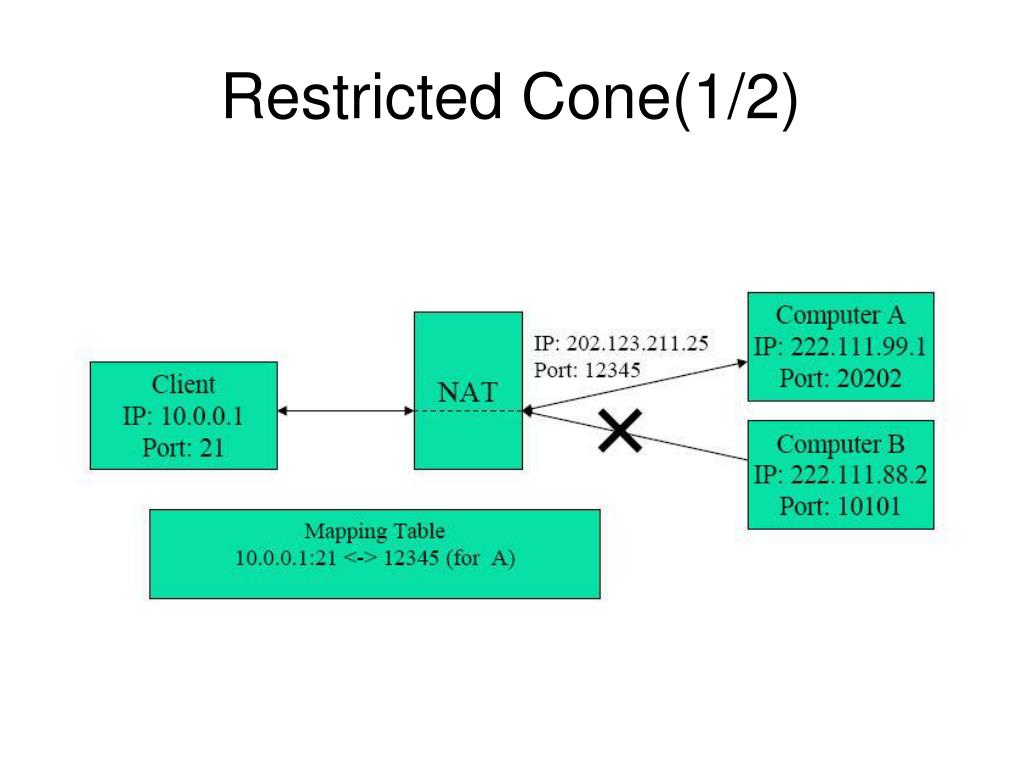 Restricted Cone(1/2)

Client
IP: 10.0.0.1
Port: 21

NAT

IP: 202.123.211.25
Port: 12345

Computer A
IP: 222.111.99.1
Port: 20202

Computer B
IP: 222.111.88.2
Port: 10101

Mapping Table
10.0.0.1:21 <-> 12345 (for A)